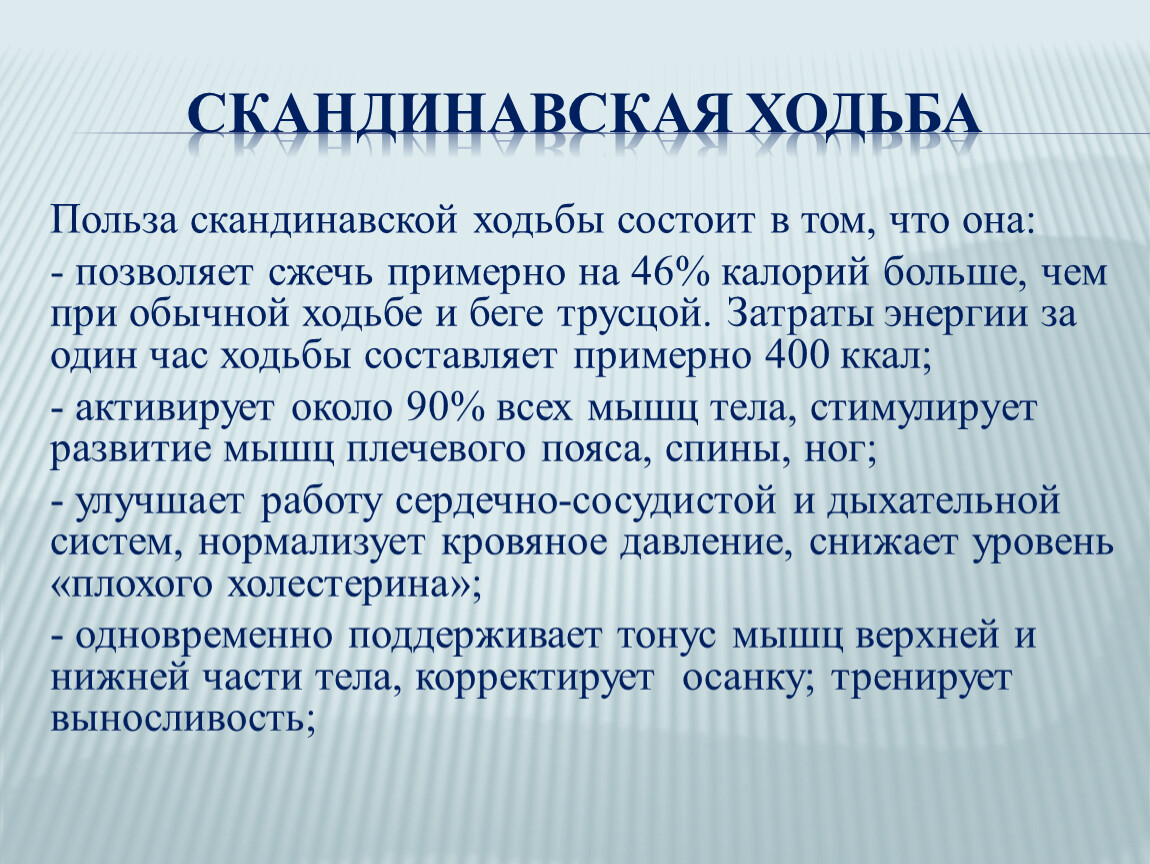 СКАНДИНАВСКАЯ ХОДЬБА

Польза скандинавской ходьбы состоит в том, что она:

- позволяет сжечь примерно на 46% калорий больше, чем при обычной ходьбе и беге трусцой. Затраты энергии за один час ходьбы составляет примерно 400 ккал;

- активирует около 90% всех мышц тела, стимулирует развитие мышц плечевого пояса, спины, ног;

- улучшает работу сердечно-сосудистой и дыхательной систем, нормализует кровяное давление, снижает уровень «плохого холестерина»;

- одновременно поддерживает тонус мышц верхней и нижней части тела, корректирует осанку; тренирует выносливость;